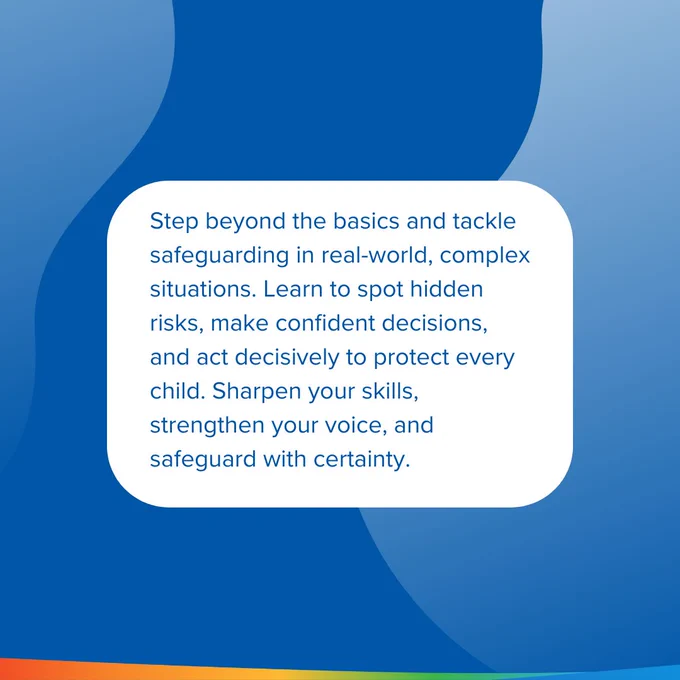 Step beyond the basics and tackle safeguarding in real-world, complex situations. Learn to spot hidden risks, make confident decisions, and act decisively to protect every child. Sharpen your skills, strengthen your voice, and safeguard with certainty.